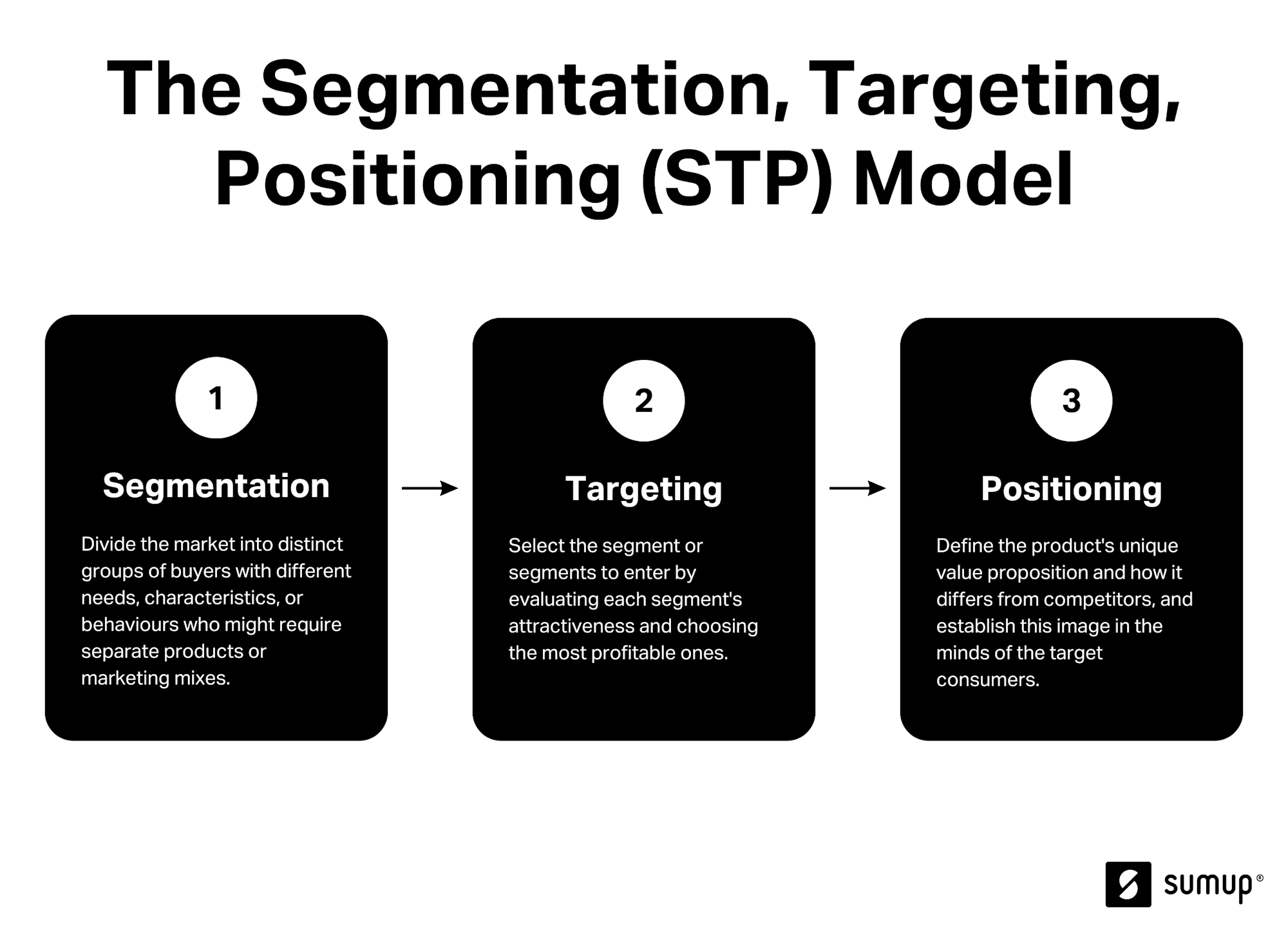 The Segmentation, Targeting, Positioning (STP) Model

1

Segmentation

Divide the market into distinct groups of buyers with different needs, characteristics, or behaviours who might require separate products or marketing mixes.

2

Targeting

Select the segment or segments to enter by evaluating each segment's attractiveness and choosing the most profitable ones.

3

Positioning

Define the product's unique value proposition and how it differs from competitors, and establish this image in the minds of the target consumers.

sumup®